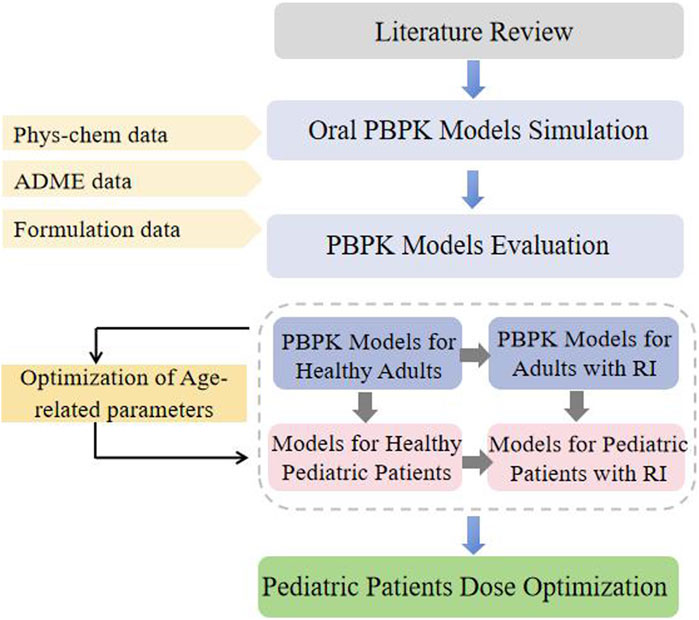 Literature Review

Phys-chem data

ADME data

Formulation data

Oral PBPK Models Simulation

PBPK Models Evaluation

Optimization of Age-related parameters

PBPK Models for Healthy Adults

PBPK Models for Adults with RI

Models for Healthy Pediatric Patients

Models for Pediatric Patients with RI

Pediatric Patients Dose Optimization